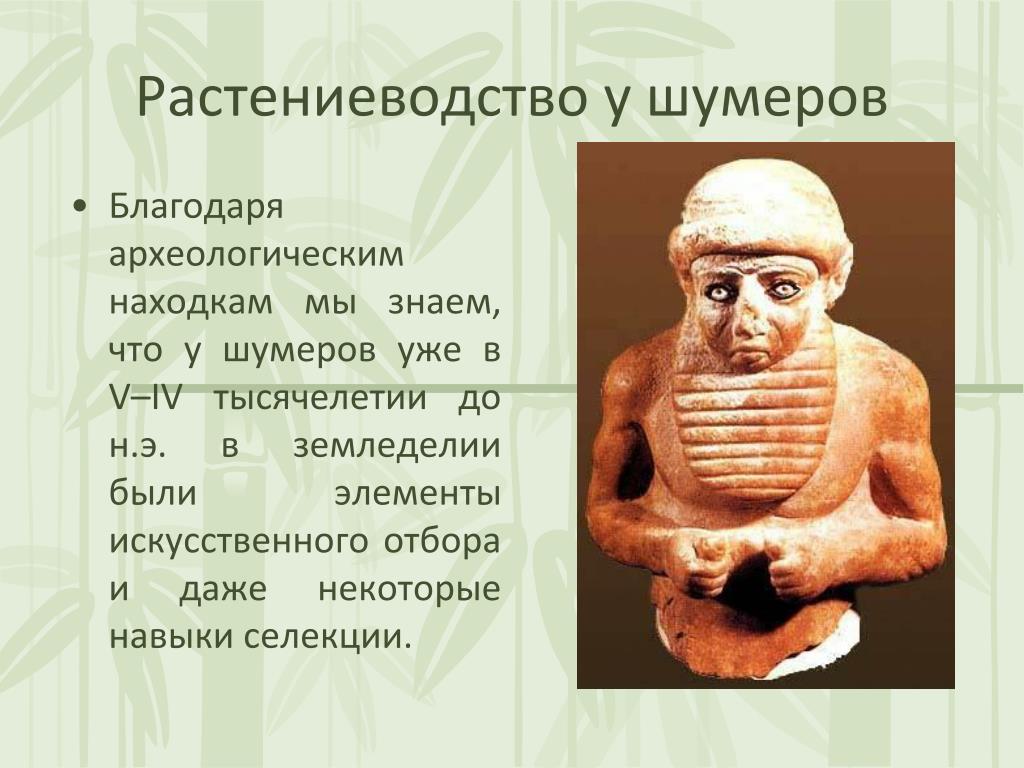 Растениеводство у шумеров

• Благодаря археологическим находкам мы знаем, что у шумеров уже в V–IV тысячелетии до н.э. в земледелии были элементы искусственного отбора и даже некоторые навыки селекции.